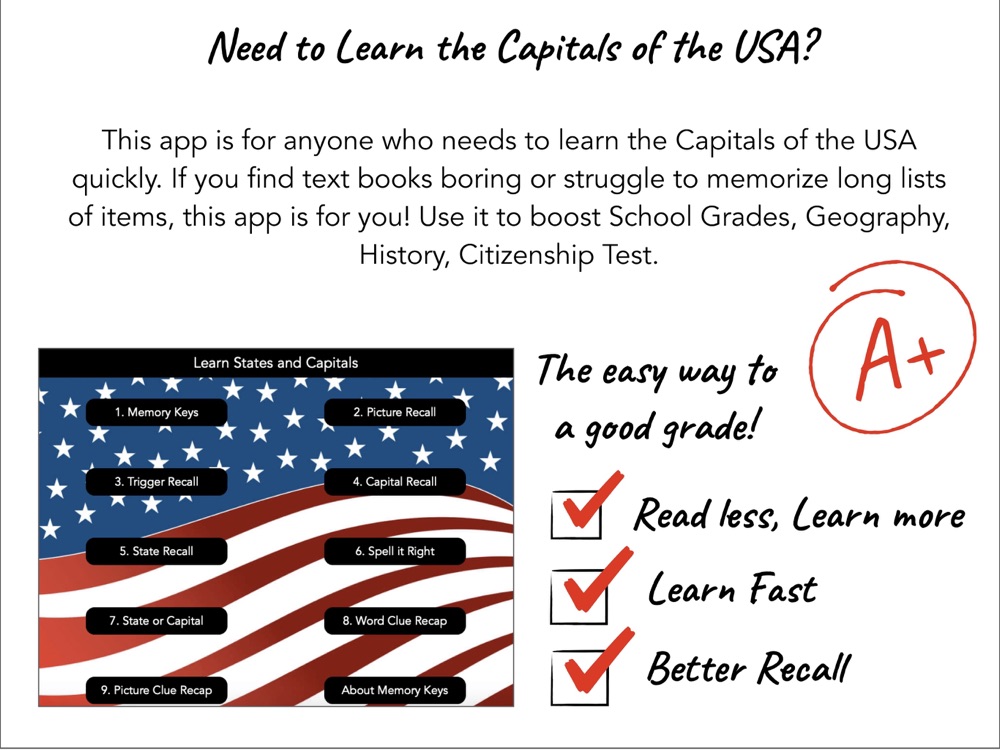 Need to Learn the Capitals of the USA?

This app is for anyone who needs to learn the Capitals of the USA quickly. If you find text books boring or struggle to memorize long lists of items, this app is for you! Use it to boost School Grades, Geography, History, Citizenship Test.

Learn States and Capitals

1. Memory Keys

2. Picture Recall

3. Trigger Recall

4. Capital Recall

5. State Recall

6. Spell it Right

7. State or Capital

8. Word Clue Recap

9. Picture Clue Recap

About Memory Keys

The easy way to a good grade!

A+

Read less, Learn more

Learn Fast

Better Recall